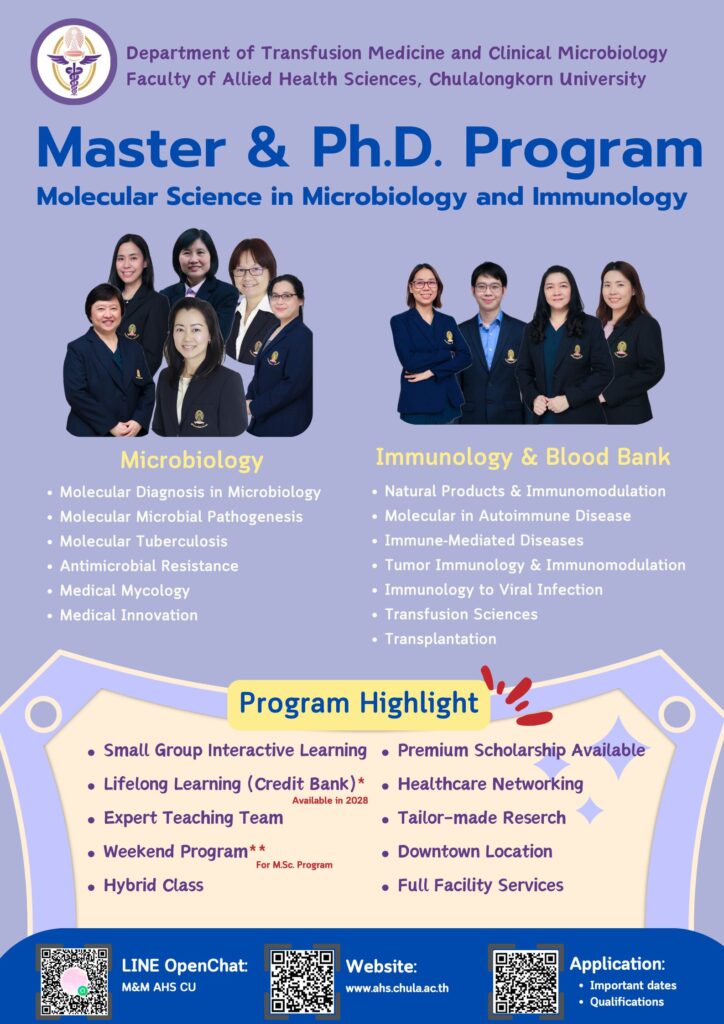 Department of Transfusion Medicine and Clinical Microbiology
Faculty of Allied Health Sciences, Chulalongkorn University

Master & Ph.D. Program
Molecular Science in Microbiology and Immunology

Microbiology
• Molecular Diagnosis in Microbiology
• Molecular Microbial Pathogenesis
• Molecular Tuberculosis
• Antimicrobial Resistance
• Medical Mycology
• Medical Innovation

Immunology & Blood Bank
• Natural Products & Immunomodulation
• Molecular in Autoimmune Disease
• Immune-Mediated Diseases
• Tumor Immunology & Immunomodulation
• Immunology to Viral Infection
• Transfusion Sciences
• Transplantation

Program Highlight
• Small Group Interactive Learning
• Lifelong Learning (Credit Bank)* Available in 2028
• Expert Teaching Team
• Weekend Program** For M.Sc. Program
• Hybrid Class
• Premium Scholarship Available
• Healthcare Networking
• Tailor-made Reserch
• Downtown Location
• Full Facility Services

LINE OpenChat: M&M AHS CU
Website: www.ahs.chula.ac.th
Application:
• Important dates
• Qualifications